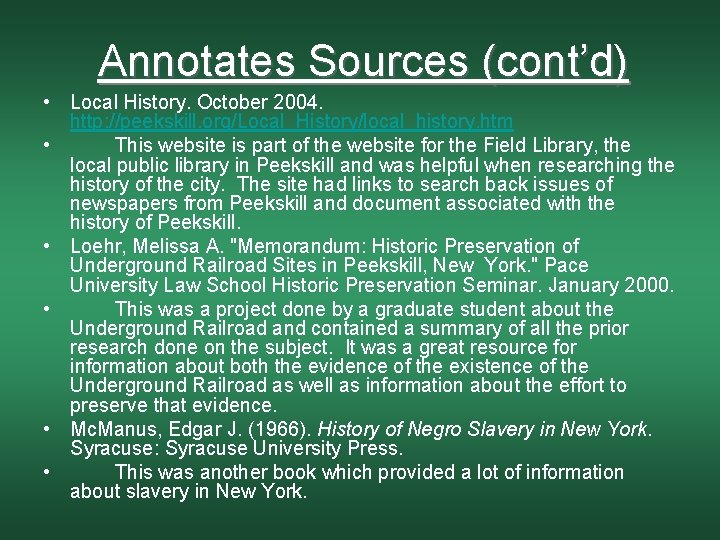 Annotates Sources (cont'd)

• Local History. October 2004. http://peekskill.org/Local_History/local_history.htm

• This website is part of the website for the Field Library, the local public library in Peekskill and was helpful when researching the history of the city. The site had links to search back issues of newspapers from Peekskill and document associated with the history of Peekskill.

• Loehr, Melissa A. "Memorandum: Historic Preservation of Underground Railroad Sites in Peekskill, New York." Pace University Law School Historic Preservation Seminar. January 2000.

• This was a project done by a graduate student about the Underground Railroad and contained a summary of all the prior research done on the subject. It was a great resource for information about both the evidence of the existence of the Underground Railroad as well as information about the effort to preserve that evidence.

• McManus, Edgar J. (1966). History of Negro Slavery in New York. Syracuse: Syracuse University Press.

• This was another book which provided a lot of information about slavery in New York.